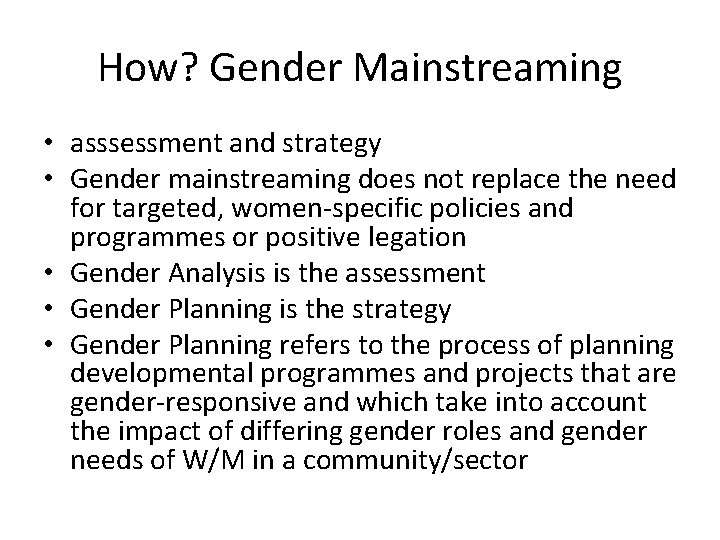 How? Gender Mainstreaming

• asssessment and strategy
• Gender mainstreaming does not replace the need for targeted, women-specific policies and programmes or positive legation
• Gender Analysis is the assessment
• Gender Planning is the strategy
• Gender Planning refers to the process of planning developmental programmes and projects that are gender-responsive and which take into account the impact of differing gender roles and gender needs of W/M in a community/sector